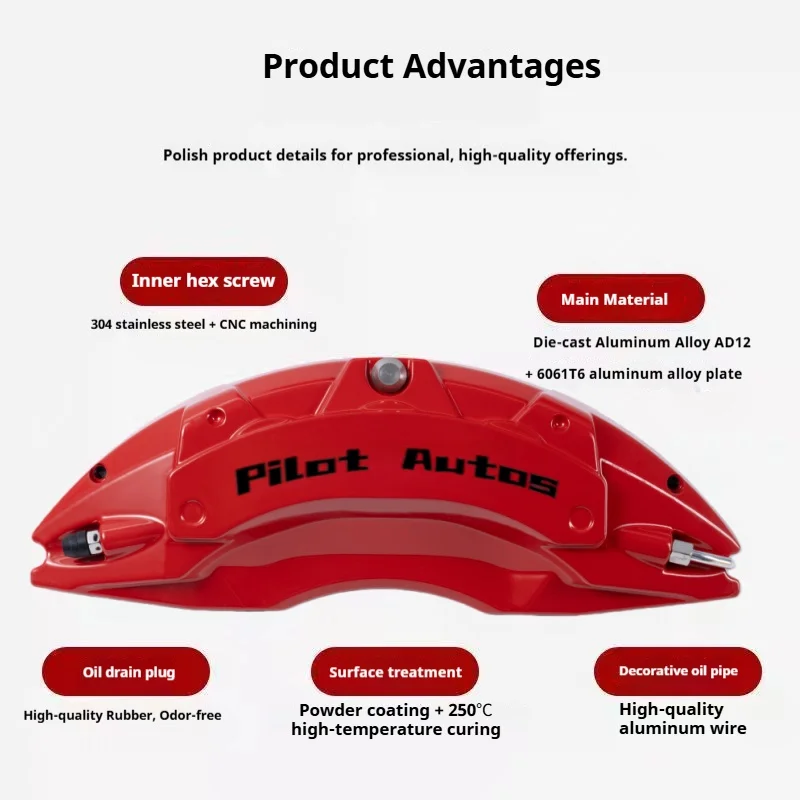 Product Advantages

Polish product details for professional, high-quality offerings.

Inner hex screw

304 stainless steel + CNC machining

Main Material

Die-cast Aluminum Alloy AD12

+ 6061T6 aluminum alloy plate

Pilot Autos

Oil drain plug

High-quality Rubber, Odor-free

Surface treatment

Powder coating + 250℃ high-temperature curing

Decorative oil pipe

High-quality aluminum wire